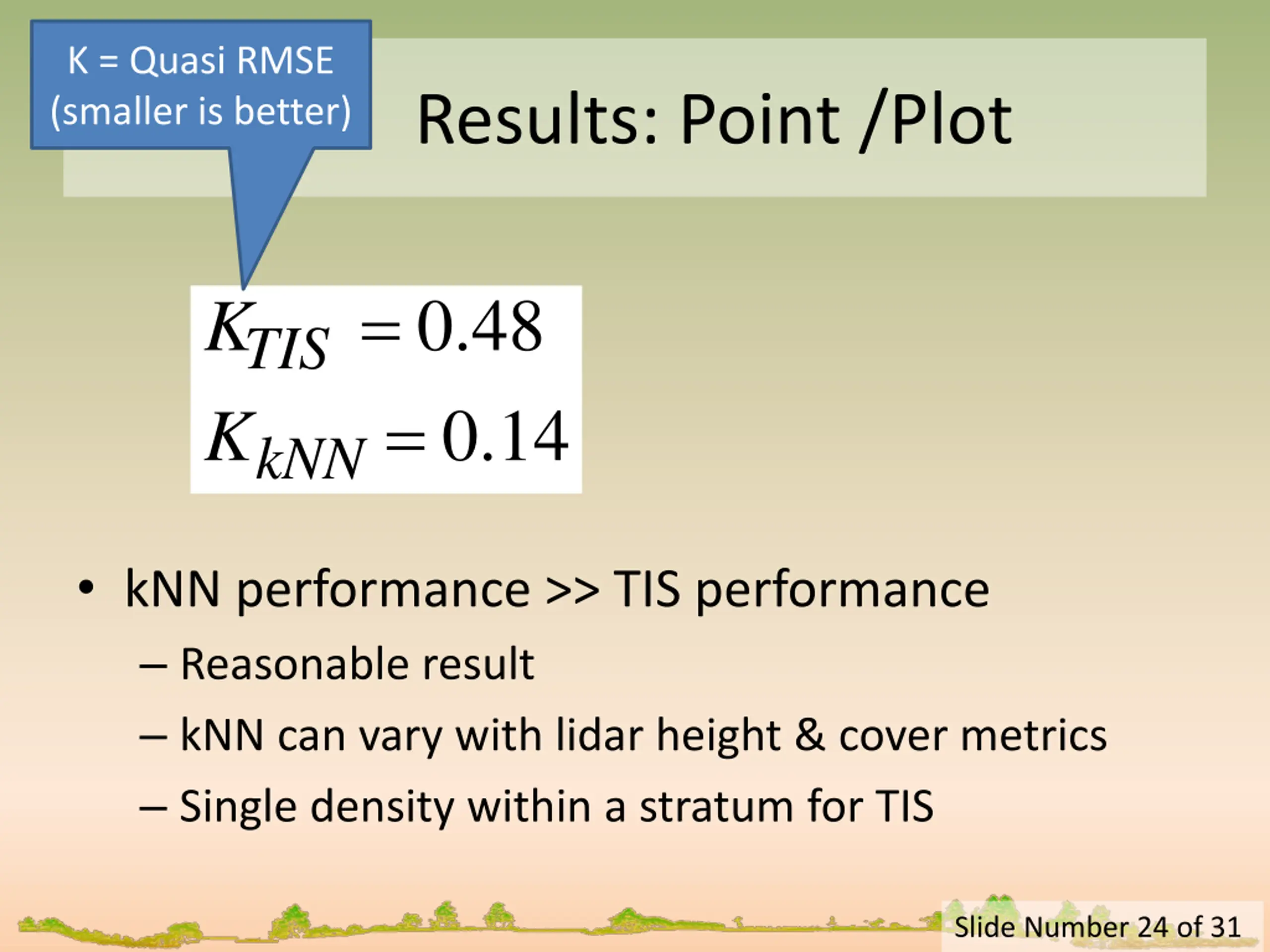 K = Quasi RMSE
(smaller is better)

Results: Point /Plot

$K_{TIS} = 0.48$

$K_{kNN} = 0.14$

• kNN performance >> TIS performance
– Reasonable result
– kNN can vary with lidar height & cover metrics
– Single density within a stratum for TIS

Slide Number 24 of 31